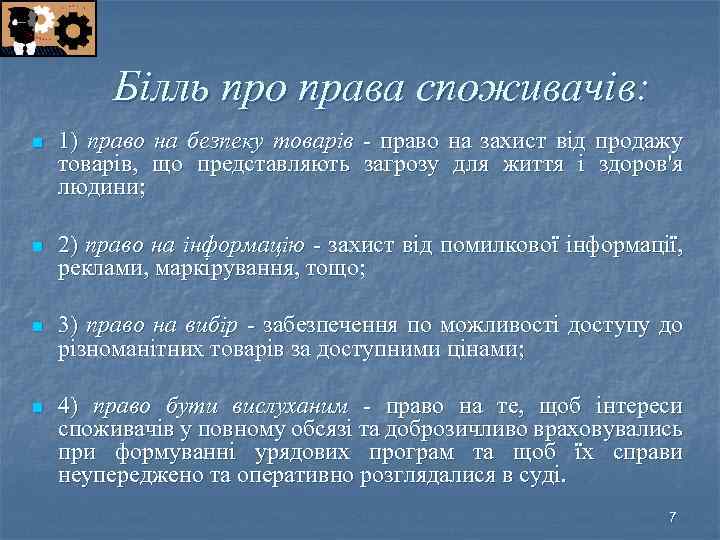 Білль про права споживачів:

1) право на безпеку товарів - право на захист від продажу товарів, що представляють загрозу для життя і здоров'я людини;

2) право на інформацію - захист від помилкової інформації, реклами, маркірування, тощо;

3) право на вибір - забезпечення по можливості доступу до різноманітних товарів за доступними цінами;

4) право бути вислуханим - право на те, щоб інтереси споживачів у повному обсязі та доброзичливо враховувались при формуванні урядових програм та щоб їх справи неупереджено та оперативно розглядалися в суді.

7